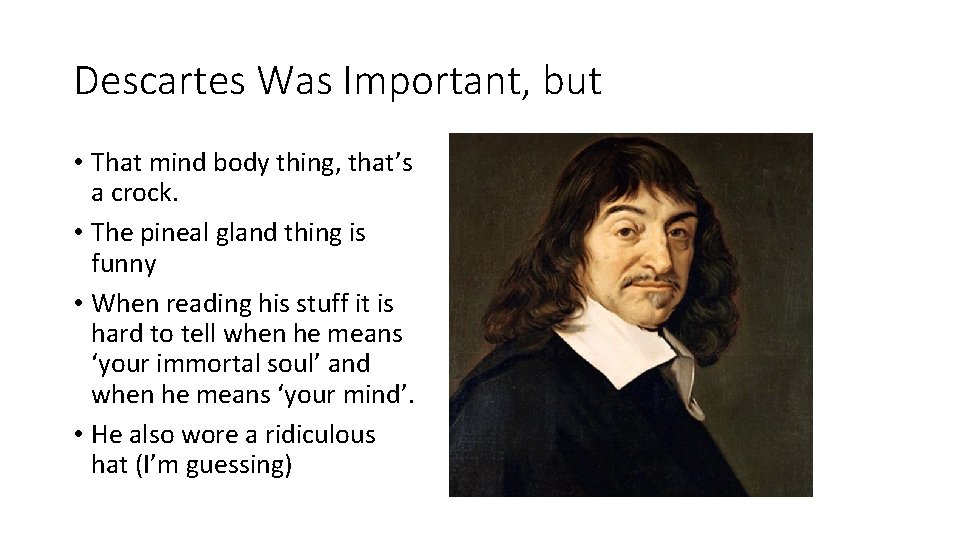 Descartes Was Important, but

• That mind body thing, that’s a crock.

• The pineal gland thing is funny

• When reading his stuff it is hard to tell when he means ‘your immortal soul’ and when he means ‘your mind’.

• He also wore a ridiculous hat (I’m guessing)